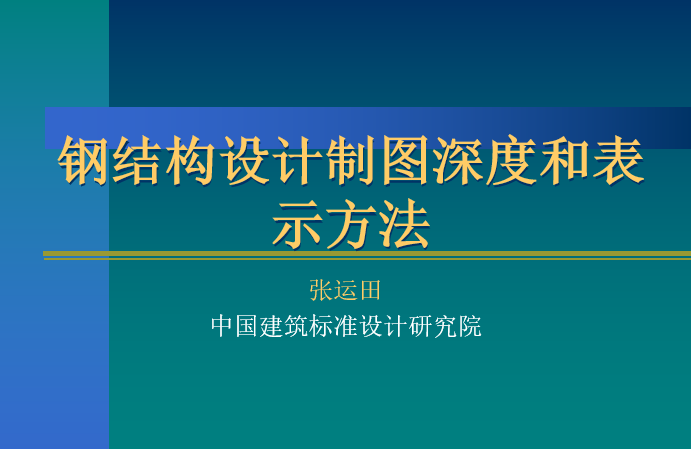 钢结构设计制图深度和表示方法

张运田

中国建筑标准设计研究院